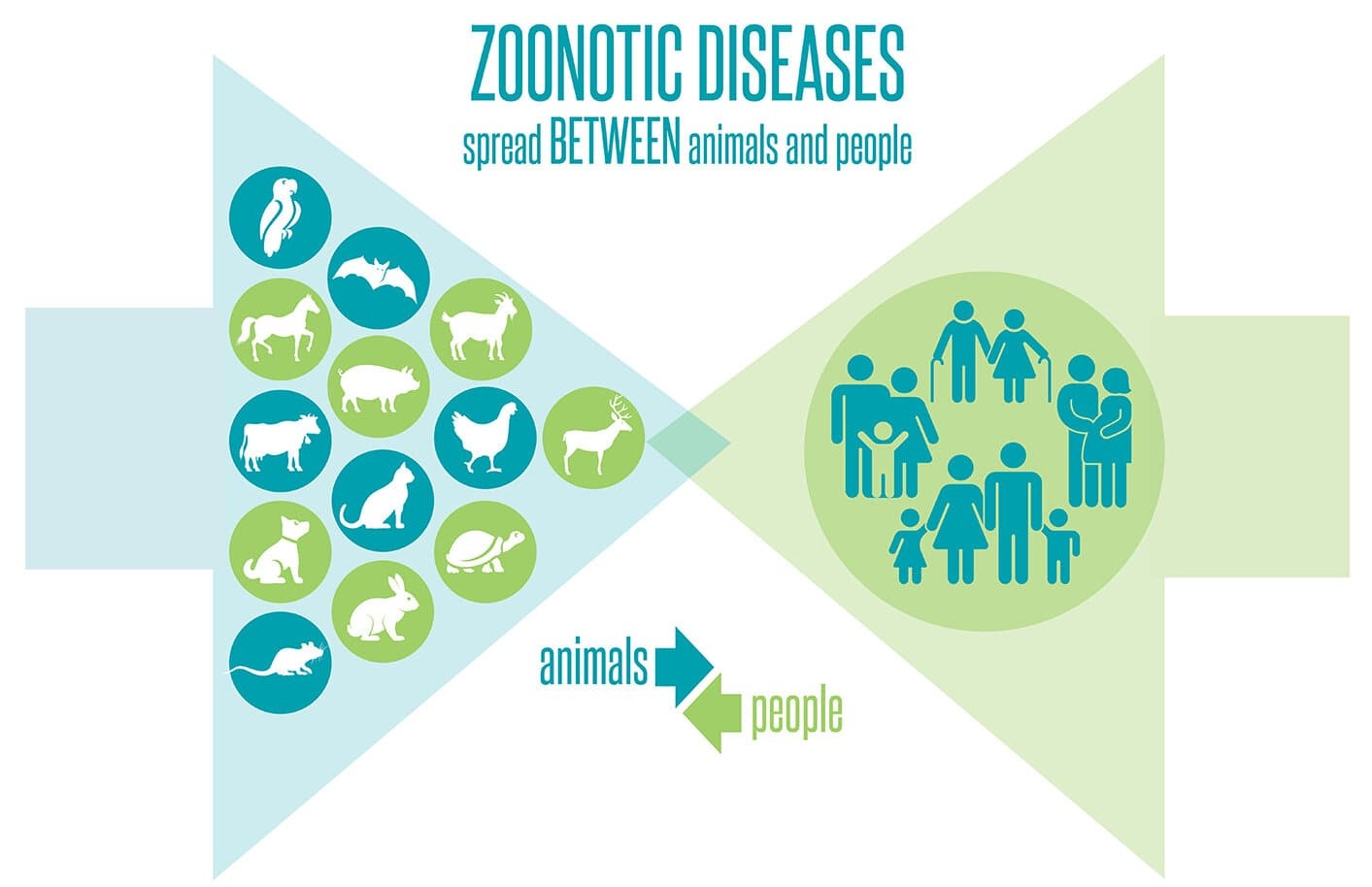 ZOONOTIC DISEASES
spread BETWEEN animals and people

animals
people